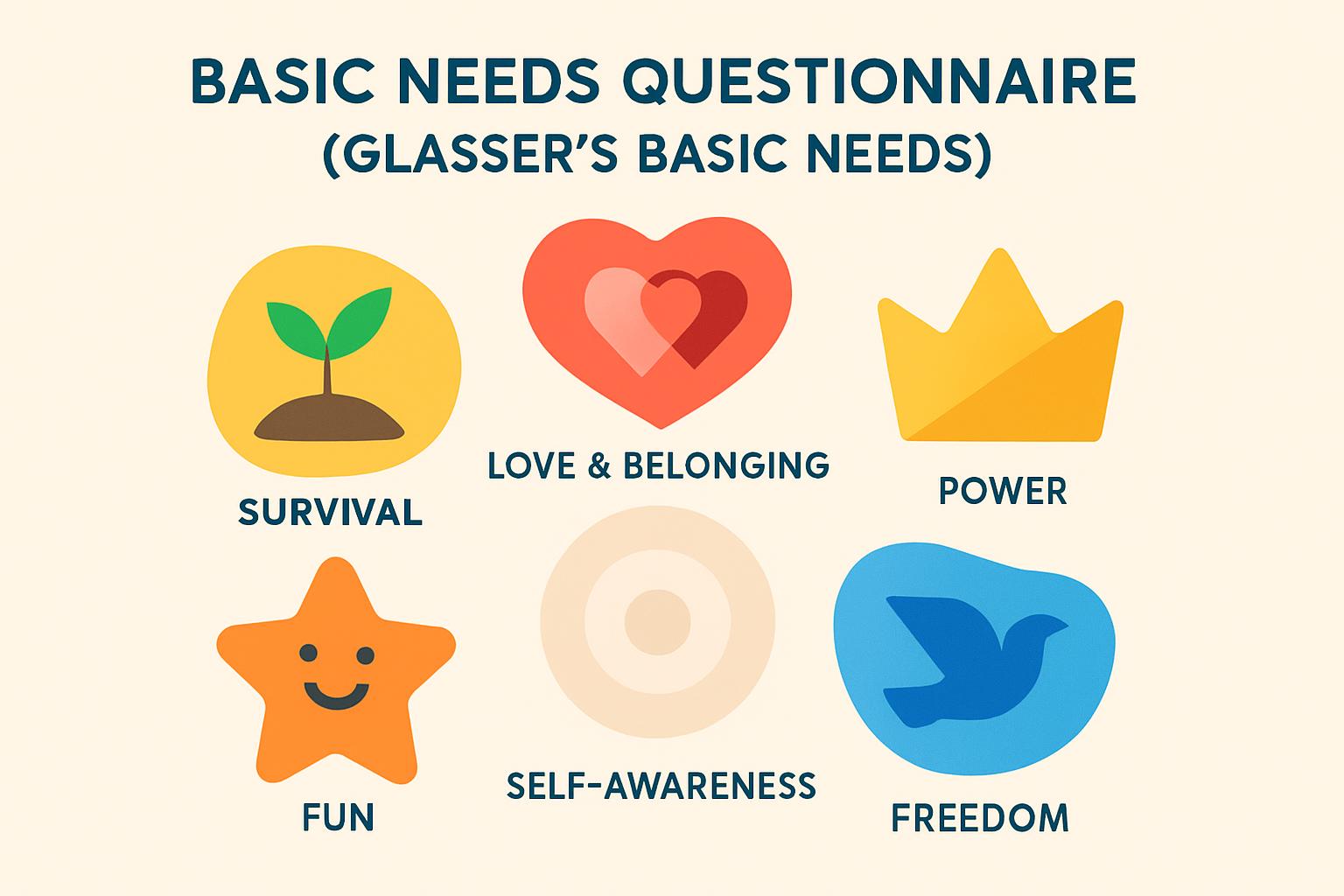 BASIC NEEDS QUESTIONNAIRE
(GLASSER'S BASIC NEEDS)

SURVIVAL

LOVE & BELONGING

POWER

FUN

SELF-AWARENESS

FREEDOM